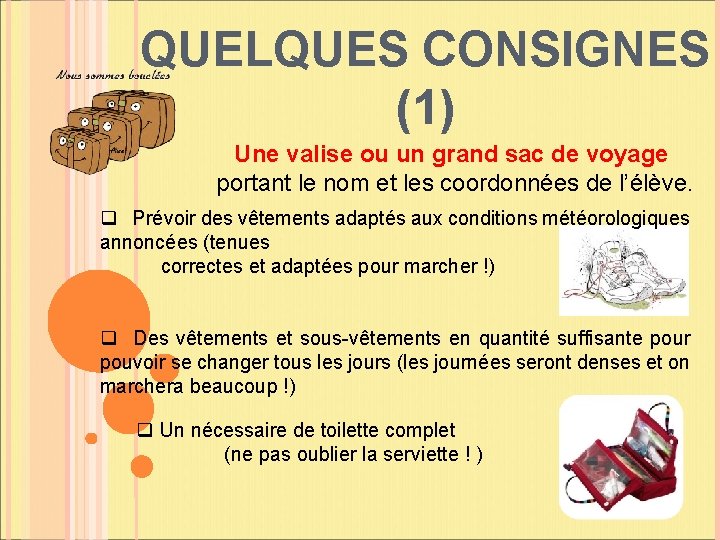 QUELQUES CONSIGNES (1)

Nous sommes bouclées

Une valise ou un grand sac de voyage portant le nom et les coordonnées de l'élève.

❑ Prévoir des vêtements adaptés aux conditions météorologiques annoncées (tenues correctes et adaptées pour marcher !)

❑ Des vêtements et sous-vêtements en quantité suffisante pour pouvoir se changer tous les jours (les journées seront denses et on marchera beaucoup !)

❑ Un nécessaire de toilette complet (ne pas oublier la serviette ! )